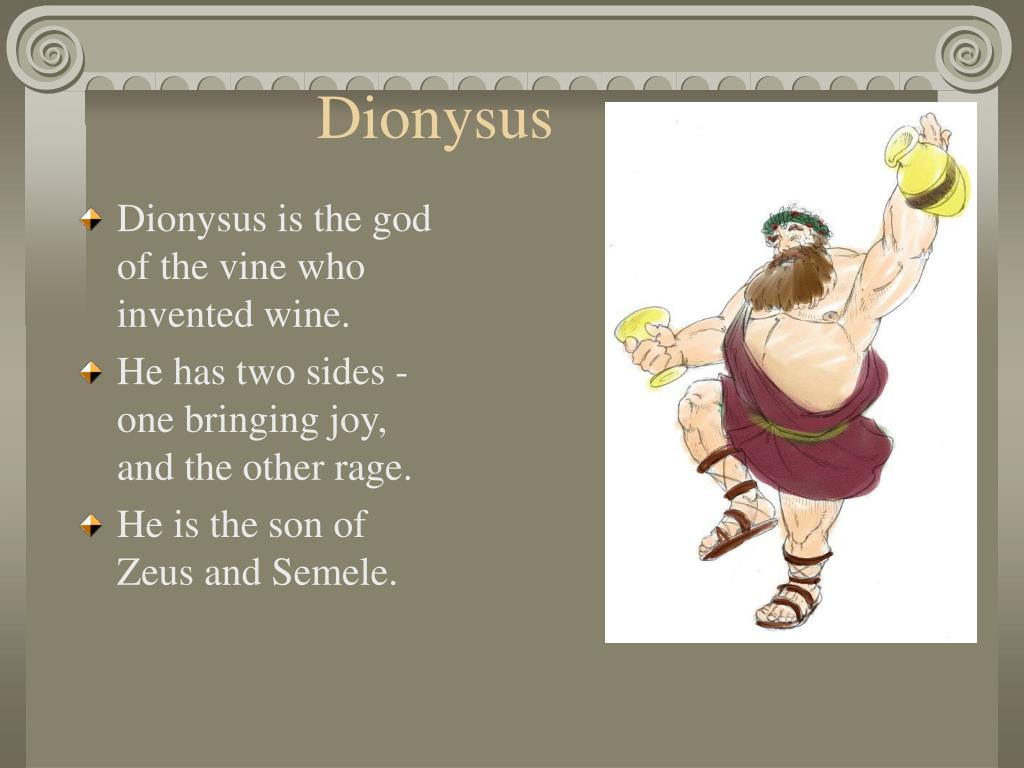 Dionysus

Dionysus is the god of the vine who invented wine.

He has two sides - one bringing joy, and the other rage.

He is the son of Zeus and Semele.